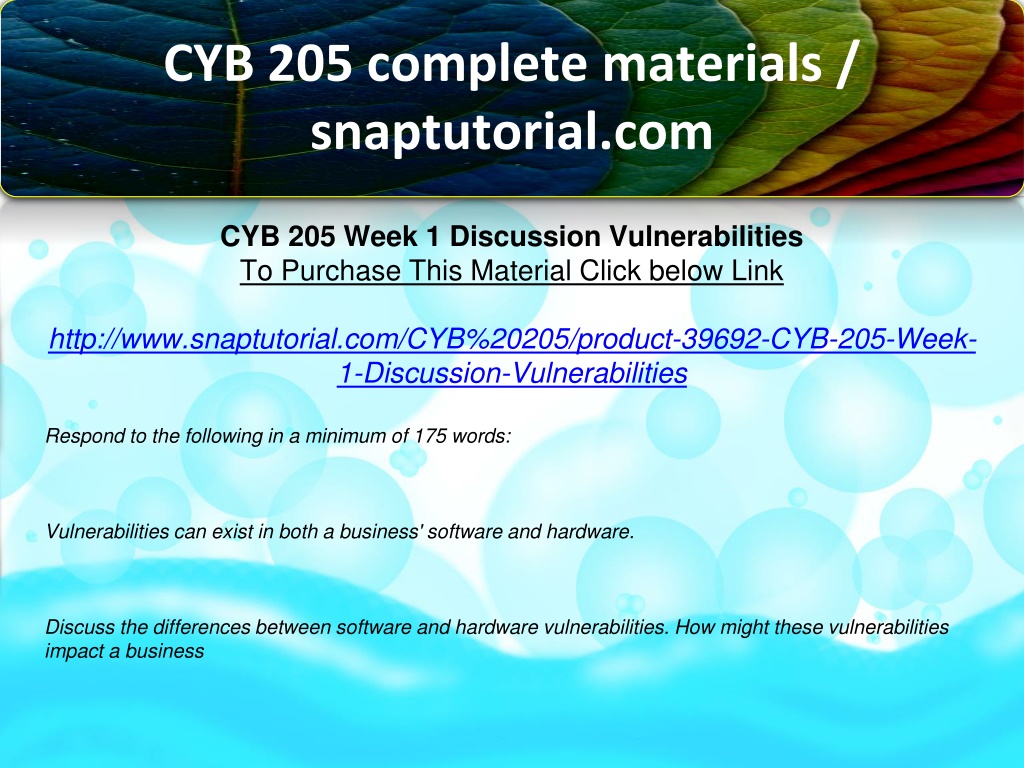 CYB 205 complete materials / snaptutorial.com

CYB 205 Week 1 Discussion Vulnerabilities
To Purchase This Material Click below Link

http://www.snaptutorial.com/CYB%20205/product-39692-CYB-205-Week-1-Discussion-Vulnerabilities

Respond to the following in a minimum of 175 words:

Vulnerabilities can exist in both a business' software and hardware.

Discuss the differences between software and hardware vulnerabilities. How might these vulnerabilities impact a business